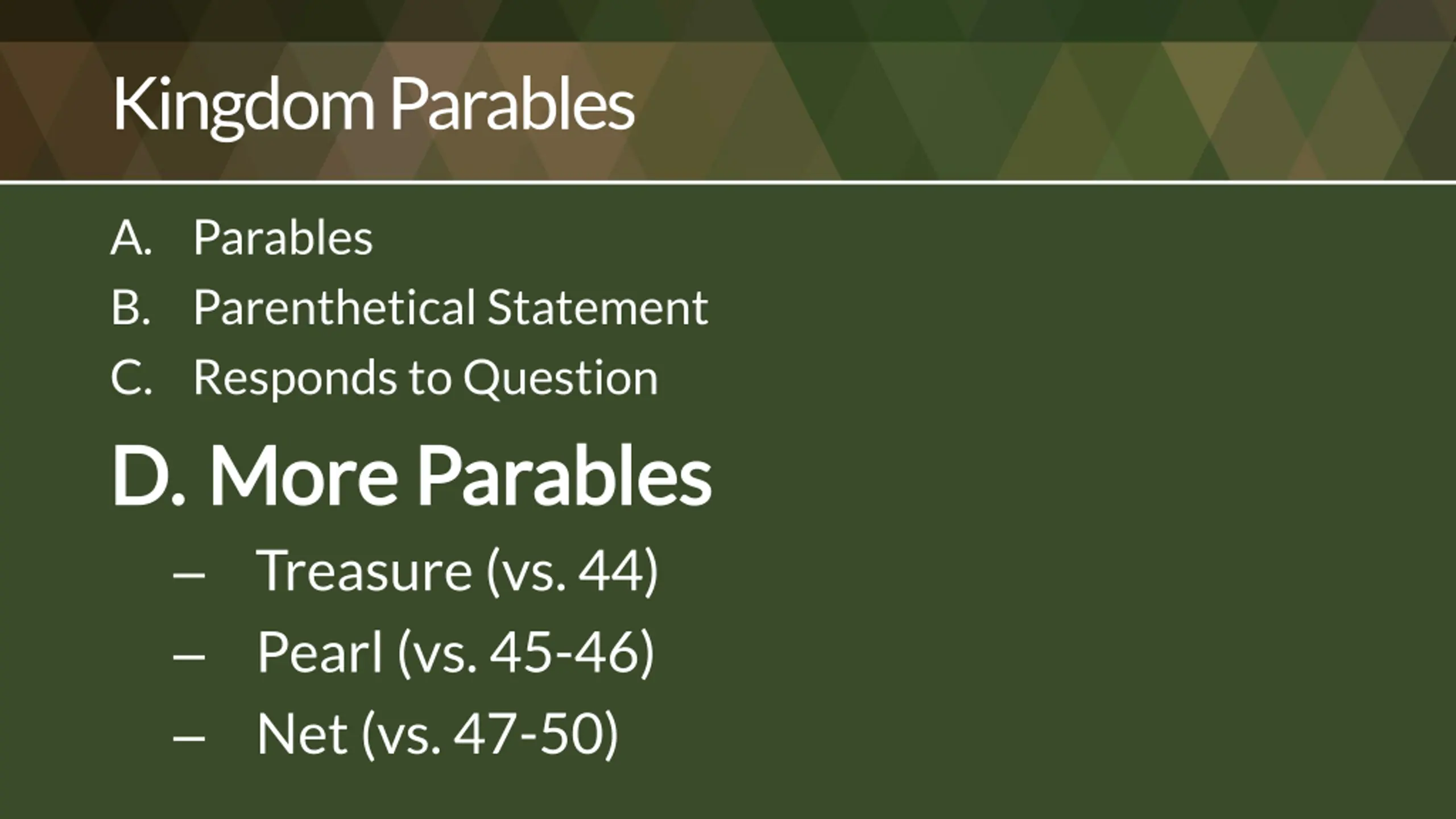 Kingdom Parables

A. Parables
B. Parenthetical Statement
C. Responds to Question
D. More Parables
– Treasure (vs. 44)
– Pearl (vs. 45-46)
– Net (vs. 47-50)